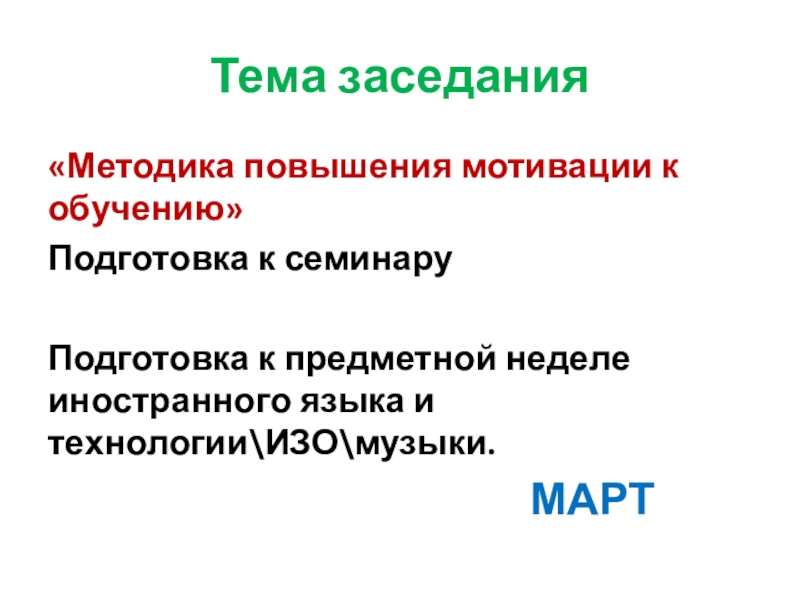 Тема заседания

«Методика повышения мотивации к обучению»

Подготовка к семинару

Подготовка к предметной неделе иностранного языка и технологии\ИЗО\музыки.

МАРТ